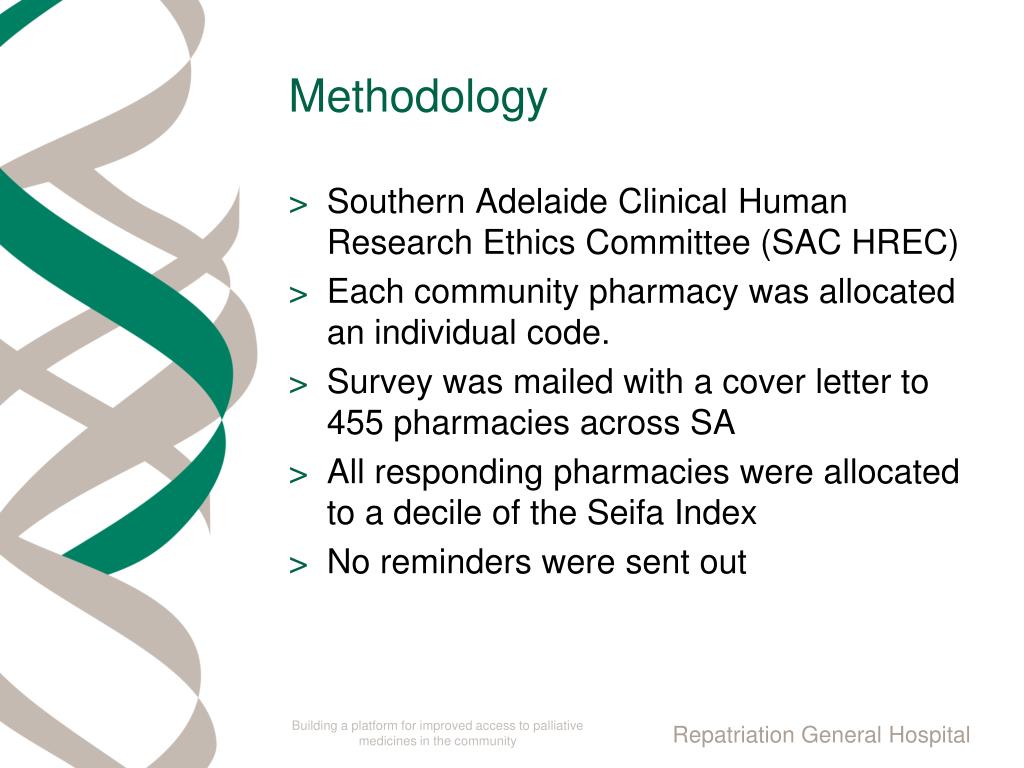 Methodology

> Southern Adelaide Clinical Human Research Ethics Committee (SAC HREC)
> Each community pharmacy was allocated an individual code.
> Survey was mailed with a cover letter to 455 pharmacies across SA
> All responding pharmacies were allocated to a decile of the Seifa Index
> No reminders were sent out

Building a platform for improved access to palliative medicines in the community

Repatriation General Hospital